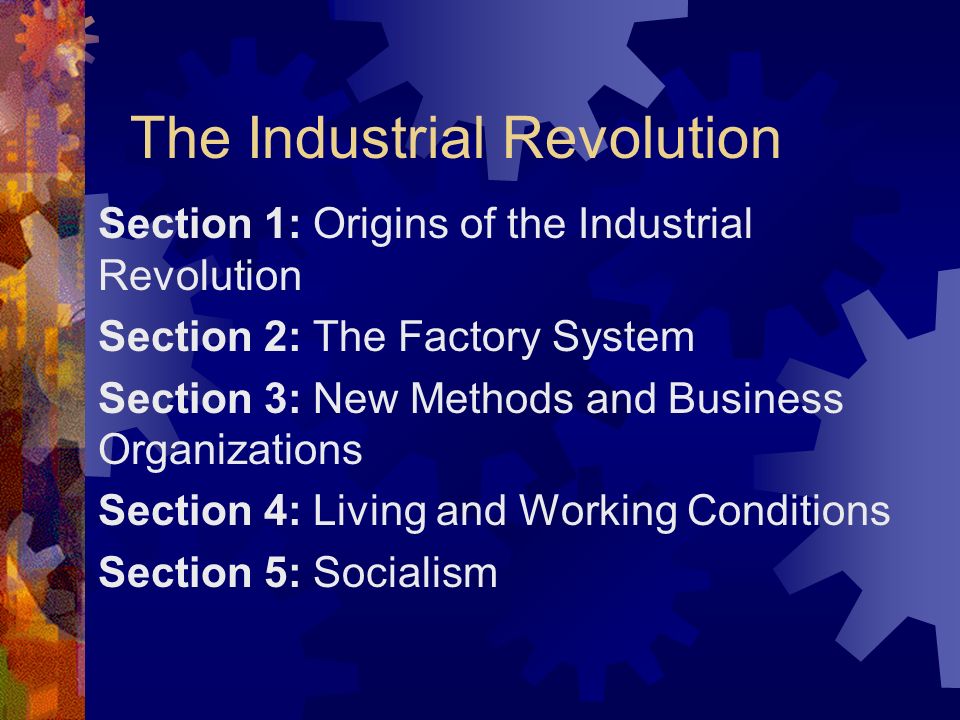 The Industrial Revolution

Section 1: Origins of the Industrial Revolution

Section 2: The Factory System

Section 3: New Methods and Business Organizations

Section 4: Living and Working Conditions

Section 5: Socialism